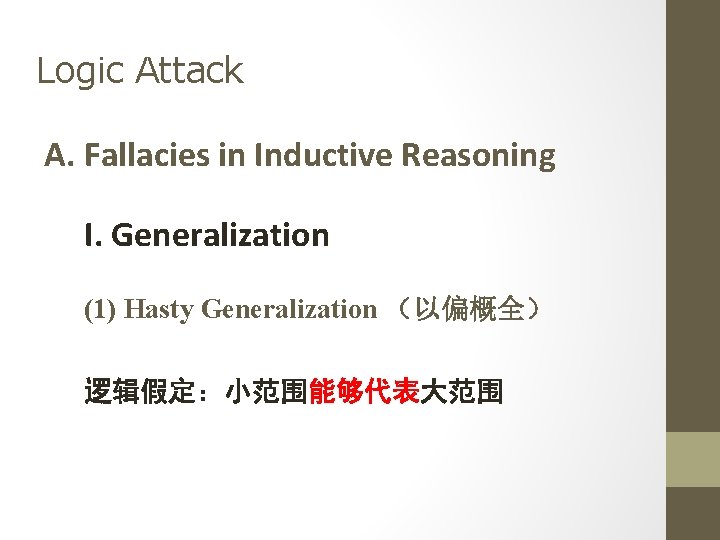 Logic Attack

A. Fallacies in Inductive Reasoning

I. Generalization

(1) Hasty Generalization （以偏概全）

逻辑假定：小范围能够代表大范围